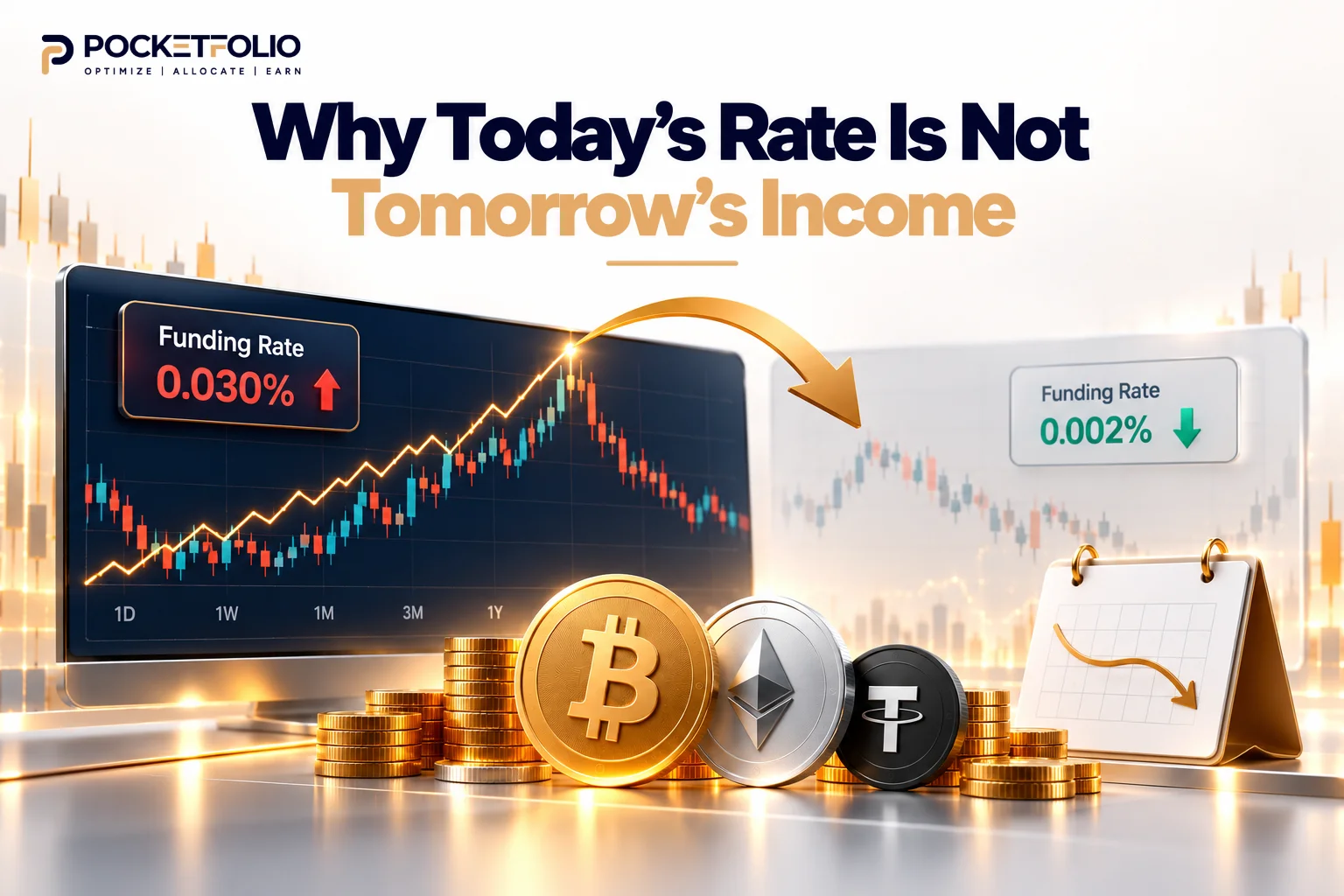 POCKETFOLIO
OPTIMIZE | ALLOCATE | EARN

Why Today's Rate Is Not Tomorrow's Income

Funding Rate
0.030%

1D
1W
1M
3M
1Y

Funding Rate
0.002%